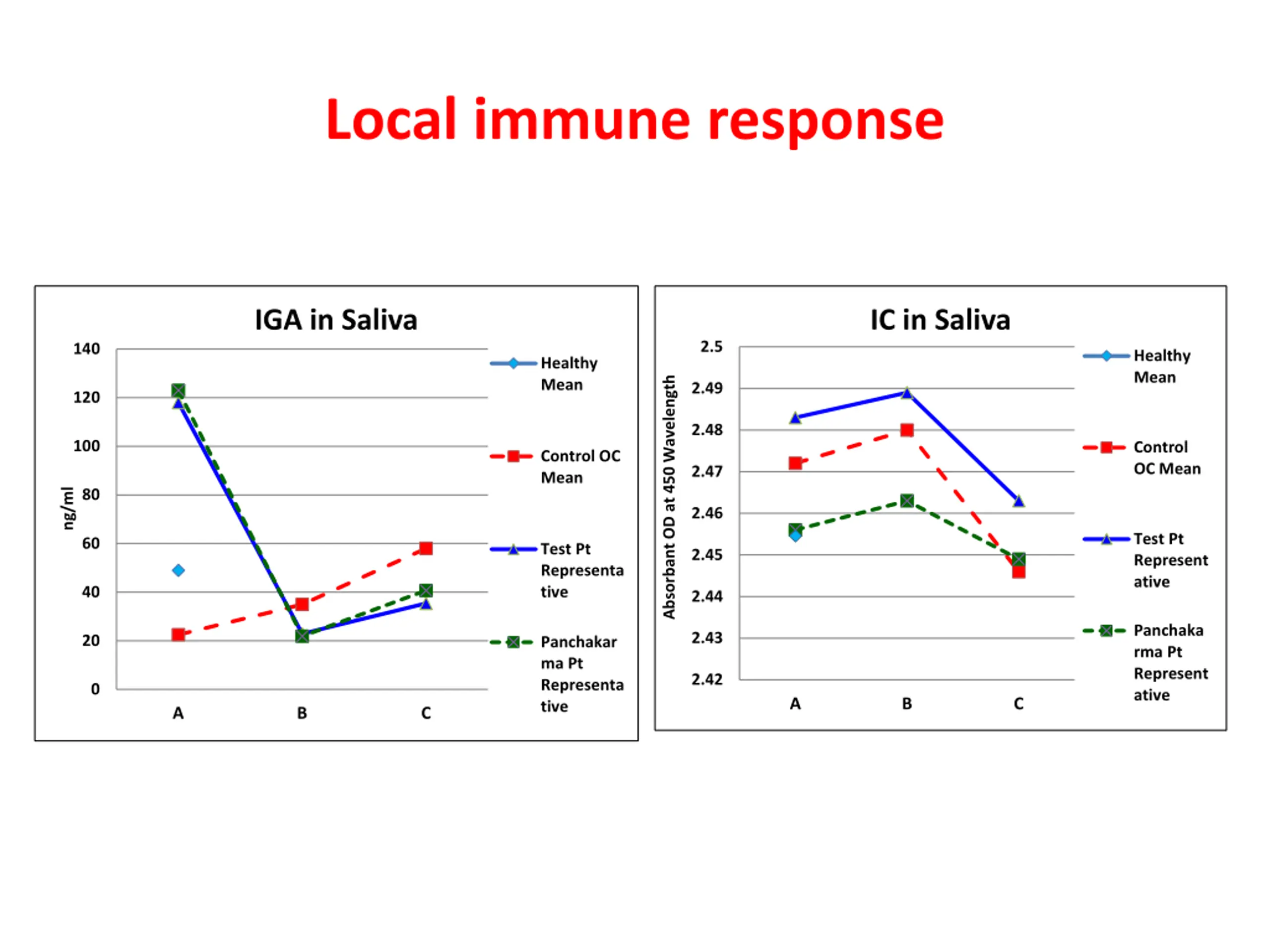 Local immune response

IGA in Saliva

ng/ml

140
120
100
80
60
40
20
0

A B C

Healthy Mean
Control OC Mean
Test Pt Representative
Panchakarma Pt Representative

IC in Saliva

Absorbant OD at 450 Wavelength

2.5
2.49
2.48
2.47
2.46
2.45
2.44
2.43
2.42

A B C

Healthy Mean
Control OC Mean
Test Pt Representative
Panchakarma Pt Representative